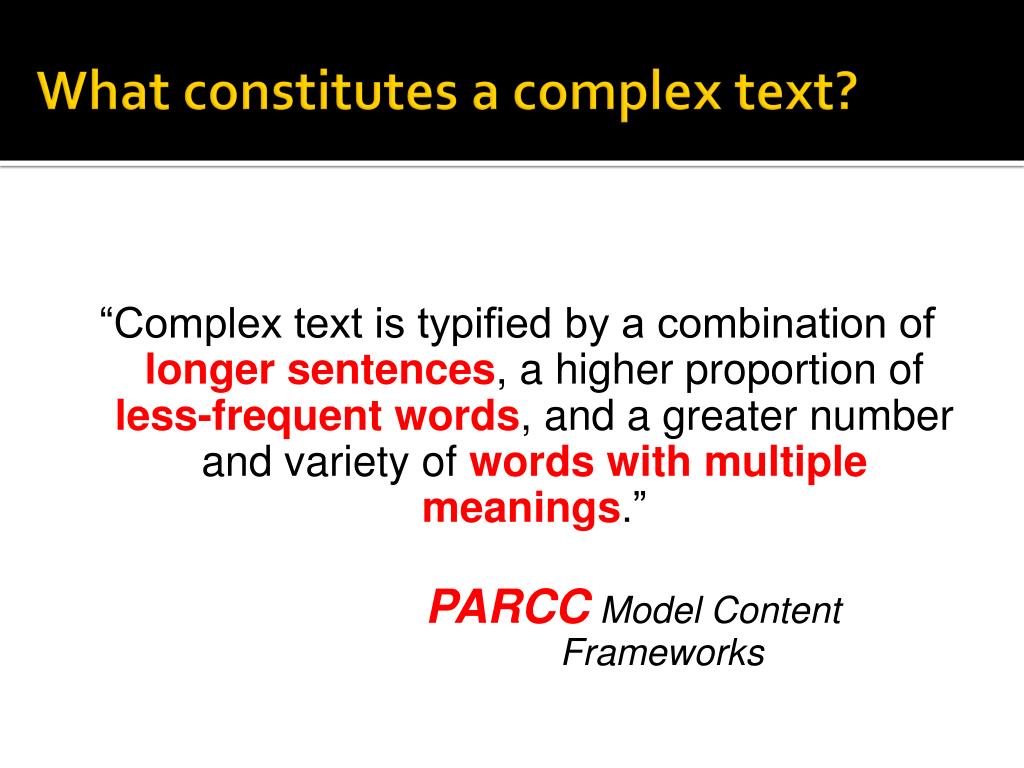 What constitutes a complex text?

“Complex text is typified by a combination of longer sentences, a higher proportion of less-frequent words, and a greater number and variety of words with multiple meanings.”

PARCC Model Content Frameworks